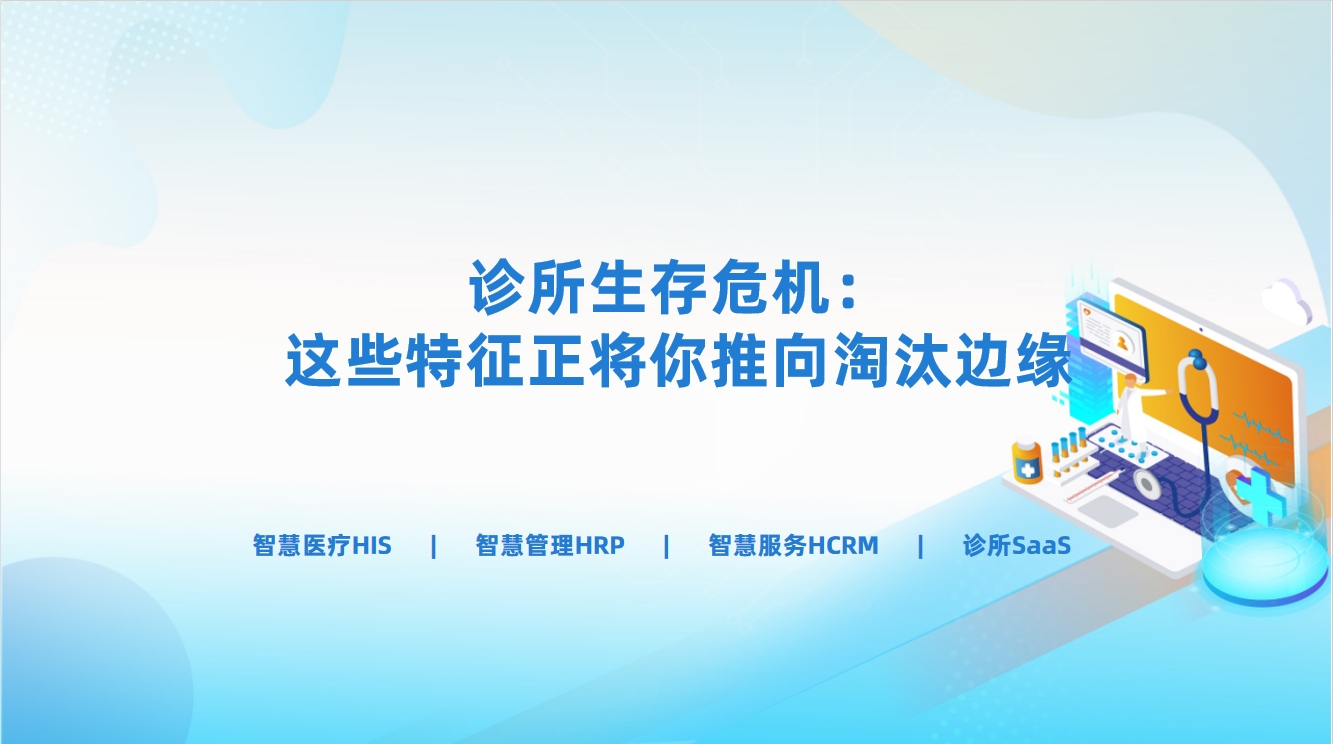 诊所生存危机：
这些特征正将你推向淘汰边缘

智慧医疗HIS | 智慧管理HRP | 智慧服务HCRM | 诊所SaaS